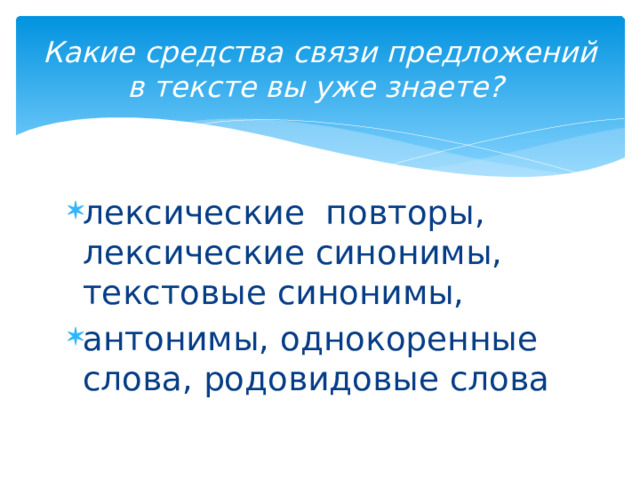 Какие средства связи предложений в тексте вы уже знаете?

лексические  повторы, лексические синонимы, текстовые синонимы,

антонимы, однокоренные слова, родовидовые слова